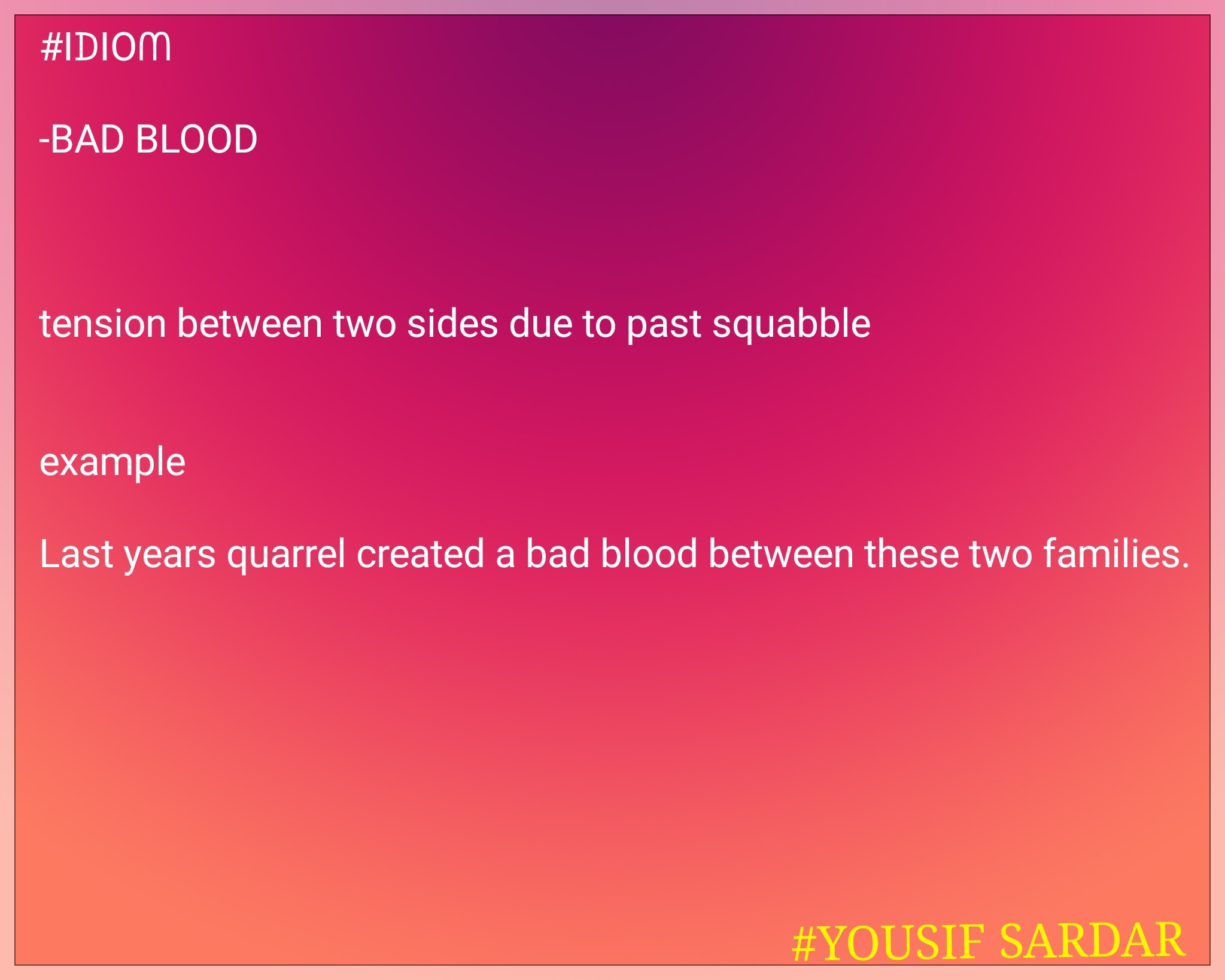 #IDIOM

-BAD BLOOD

tension between two sides due to past squabble

example

Last years quarrel created a bad blood between these two families.

#YOUSIF SARDAR